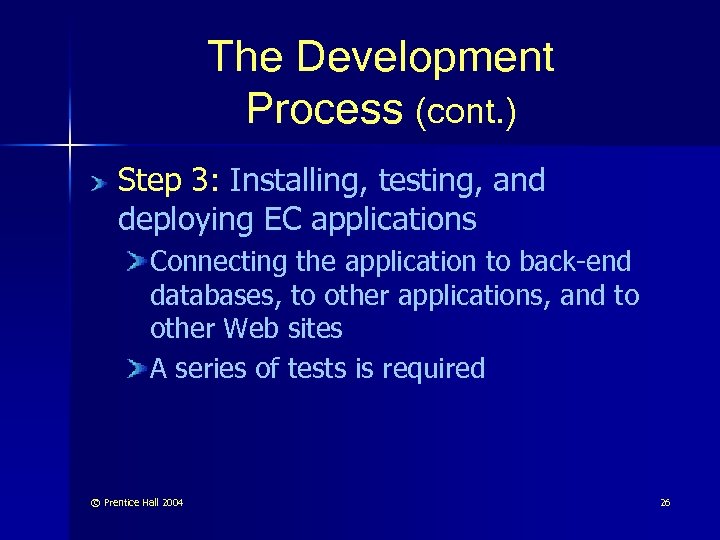 The Development Process (cont.)

Step 3: Installing, testing, and deploying EC applications

Connecting the application to back-end databases, to other applications, and to other Web sites

A series of tests is required

© Prentice Hall 2004

26